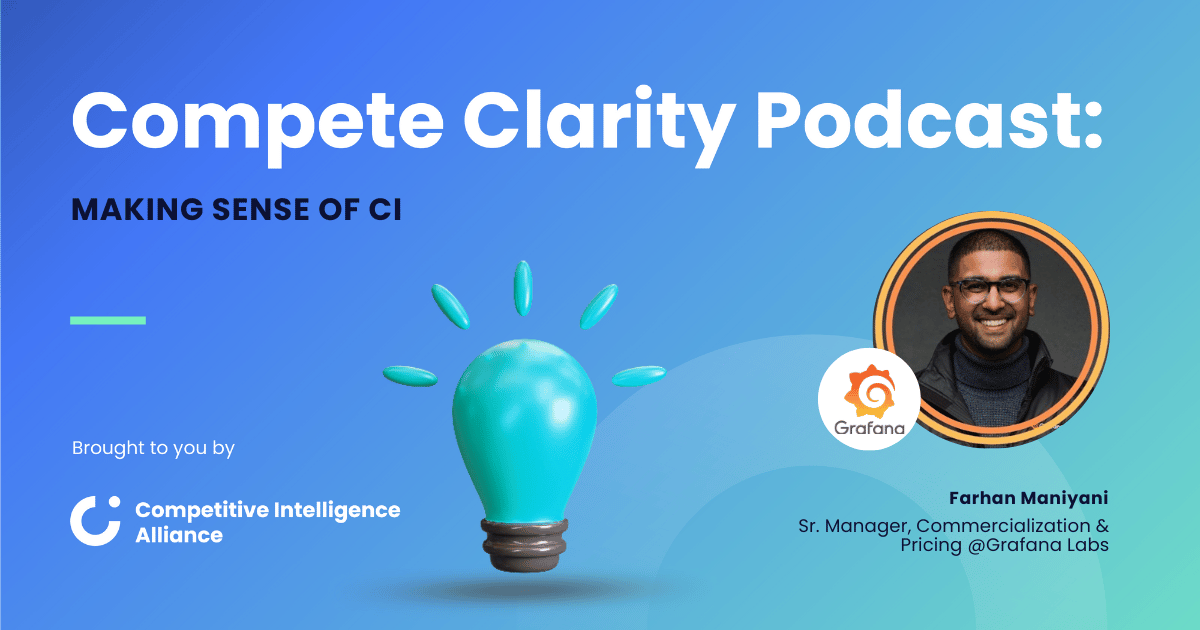 Compete Clarity Podcast:

MAKING SENSE OF CI

Brought to you by

Competitive Intelligence Alliance

Grafana

Farhan Maniyani
Sr. Manager, Commercialization & Pricing @Grafana Labs